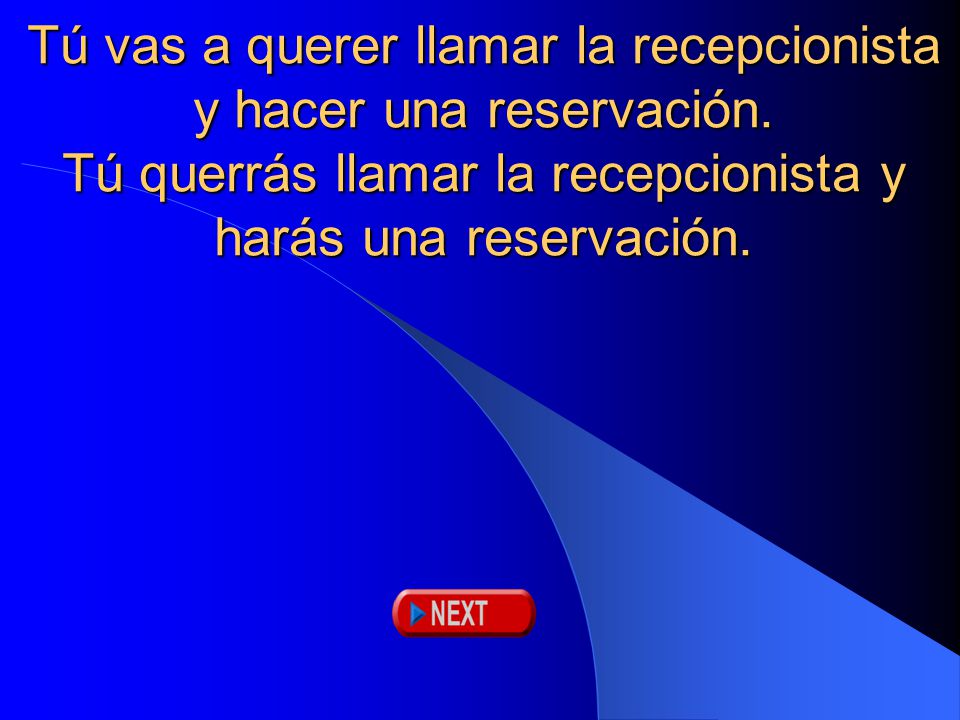 Tú vas a querer llamar la recepcionista y hacer una reservación.
Tú querrás llamar la recepcionista y harás una reservación.

NEXT